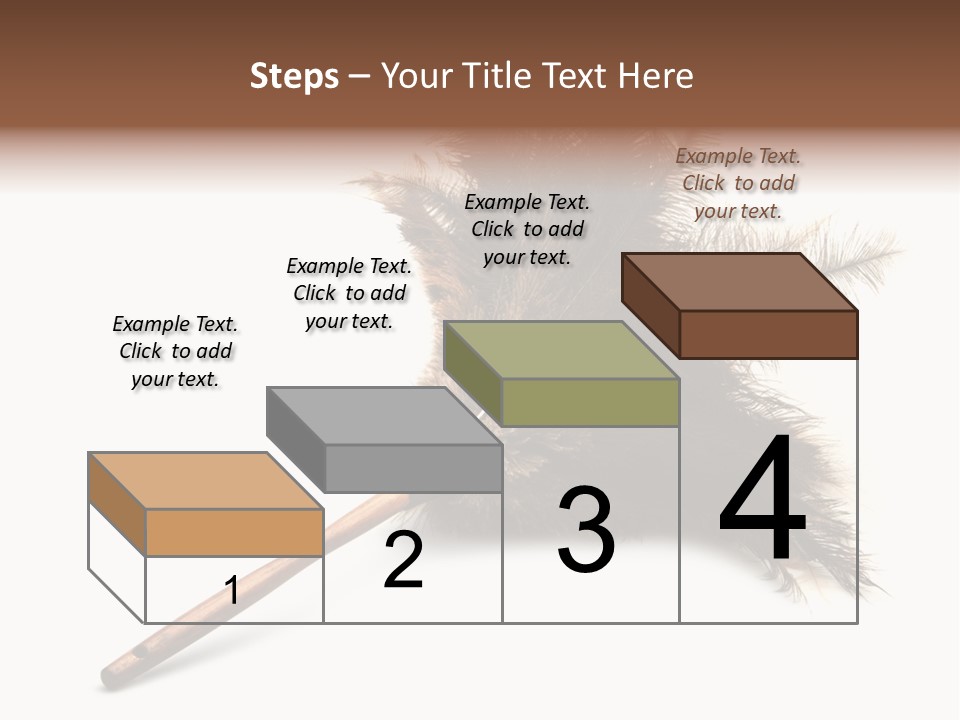 Steps – Your Title Text Here

Example Text. Click to add your text.

Example Text. Click to add your text.

Example Text. Click to add your text.

Example Text. Click to add your text.

1

2

3

4